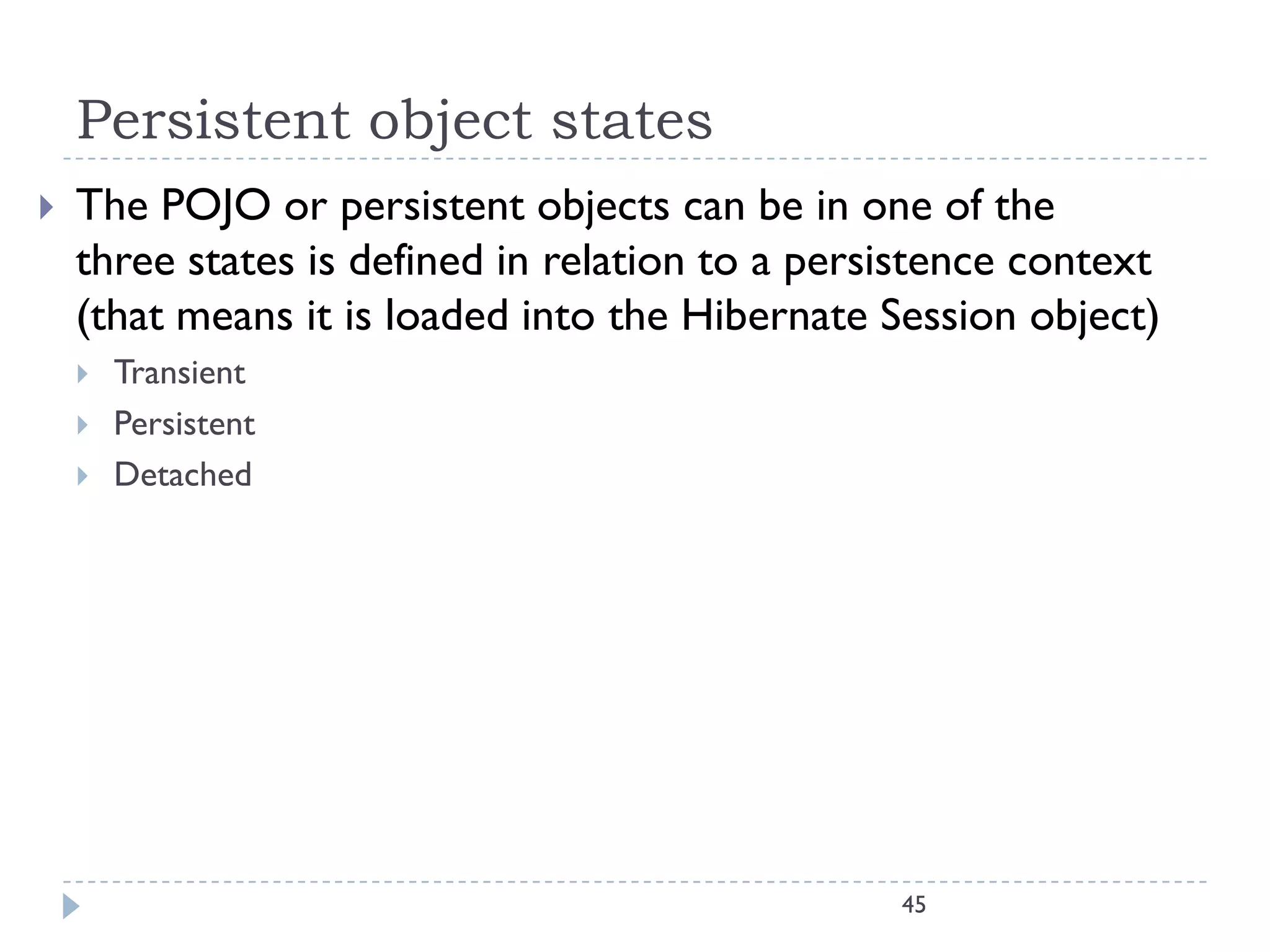 Persistent object states

The POJO or persistent objects can be in one of the three states is defined in relation to a persistence context (that means it is loaded into the Hibernate Session object)

Transient

Persistent

Detached

45